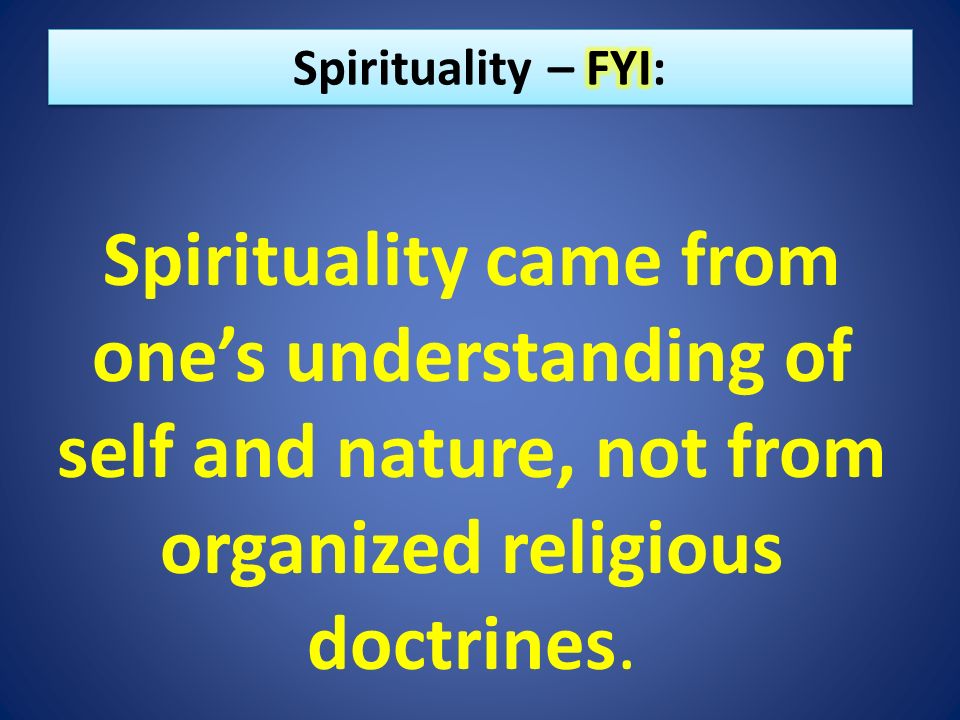 Spirituality – FYI:

Spirituality came from one’s understanding of self and nature, not from organized religious doctrines.